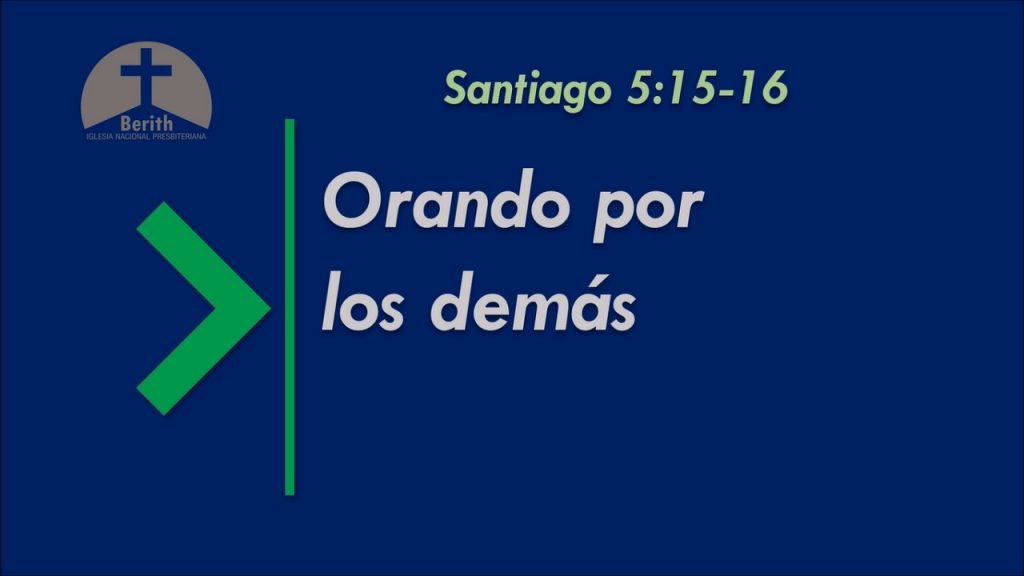 Berith
IGLESIA NACIONAL PRESBITERIANA

Santiago 5:15-16

Orando por los demás